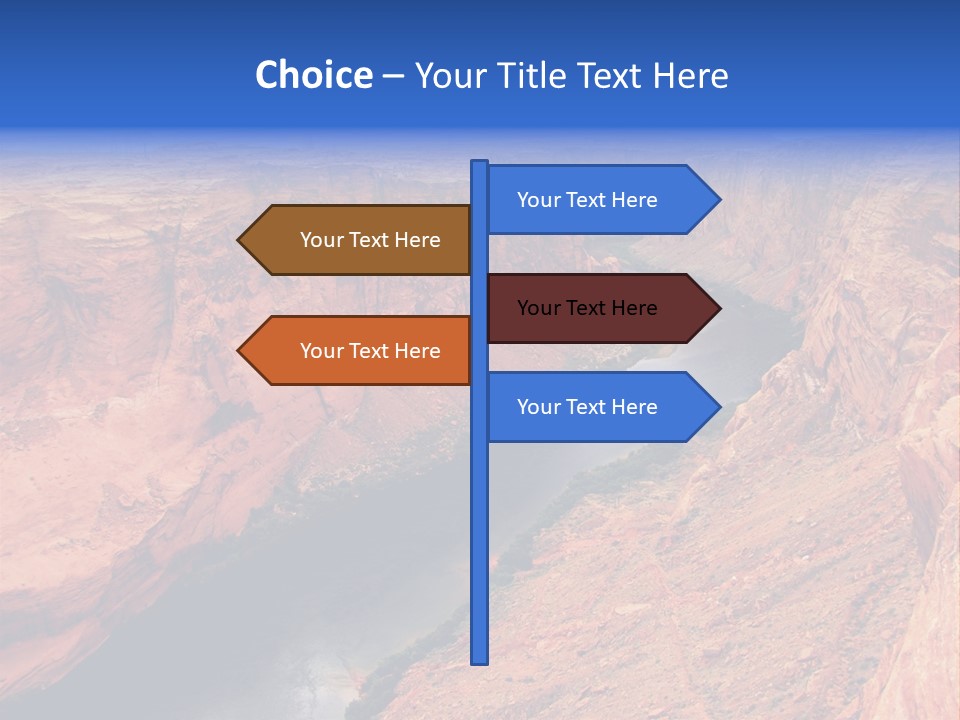 Choice – Your Title Text Here

Your Text Here

Your Text Here

Your Text Here

Your Text Here

Your Text Here